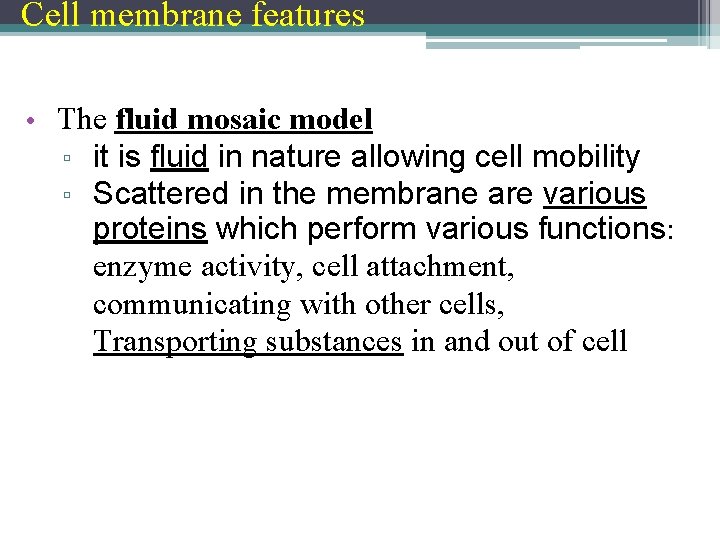 Cell membrane features

• The fluid mosaic model
▫ it is fluid in nature allowing cell mobility
▫ Scattered in the membrane are various proteins which perform various functions: enzyme activity, cell attachment, communicating with other cells, Transporting substances in and out of cell